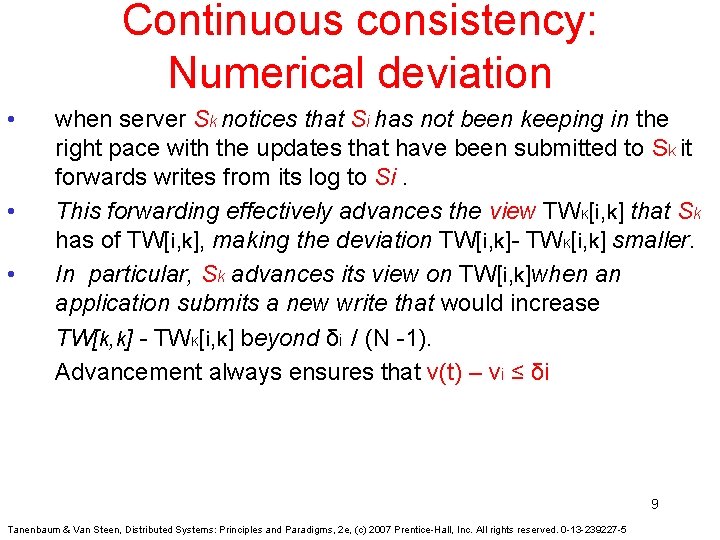 Continuous consistency: Numerical deviation

• when server $S_k$ notices that $S_i$ has not been keeping in the right pace with the updates that have been submitted to $S_k$ it forwards writes from its log to $Si$ .

• This forwarding effectively advances the view $TW_K[i,k]$ that $S_k$ has of TW[i,k], making the deviation TW[i,k]- $TW_K[i,k]$ smaller.

• In particular, $S_k$ advances its view on TW[i,k]when an application submits a new write that would increase

TW[k,k] - $TW_K[i,k]$ beyond $\delta_i$ / (N -1).

Advancement always ensures that $v(t) – v_i \leq \delta i$

9

Tanenbaum & Van Steen, Distributed Systems: Principles and Paradigms, 2e, (c) 2007 Prentice-Hall, Inc. All rights reserved. 0-13-239227-5